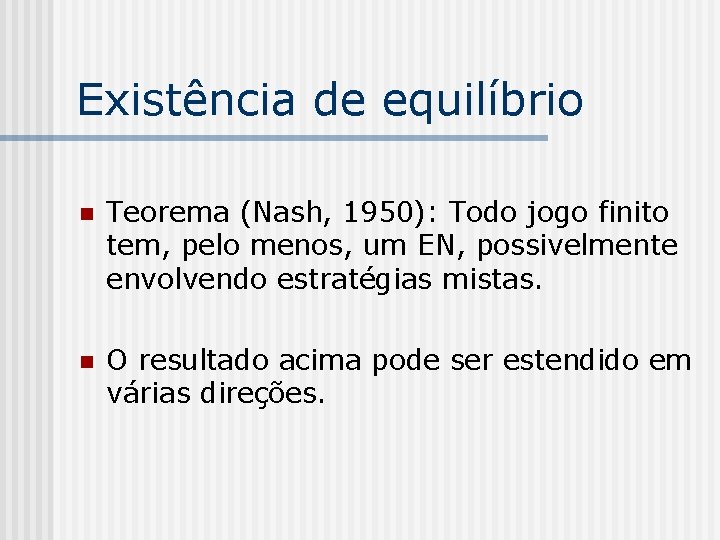 Existência de equilíbrio

Teorema (Nash, 1950): Todo jogo finito tem, pelo menos, um EN, possivelmente envolvendo estratégias mistas.

O resultado acima pode ser estendido em várias direções.